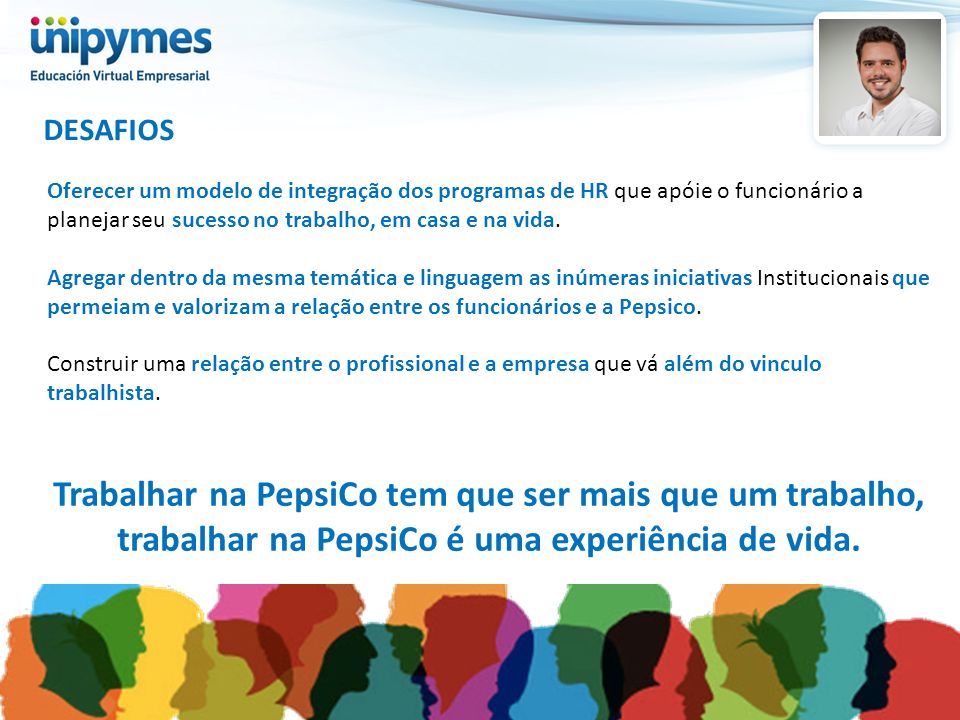 unipymes
Educación Virtual Empresarial

DESAFIOS

Oferecer um modelo de integração dos programas de HR que apóie o funcionário a planejar seu sucesso no trabalho, em casa e na vida.

Agregar dentro da mesma temática e linguagem as inúmeras iniciativas Institucionais que permeiam e valorizam a relação entre os funcionários e a Pepsico.

Construir uma relação entre o profissional e a empresa que vá além do vinculo trabalhista.

Trabalhar na PepsiCo tem que ser mais que um trabalho, trabalhar na PepsiCo é uma experiência de vida.